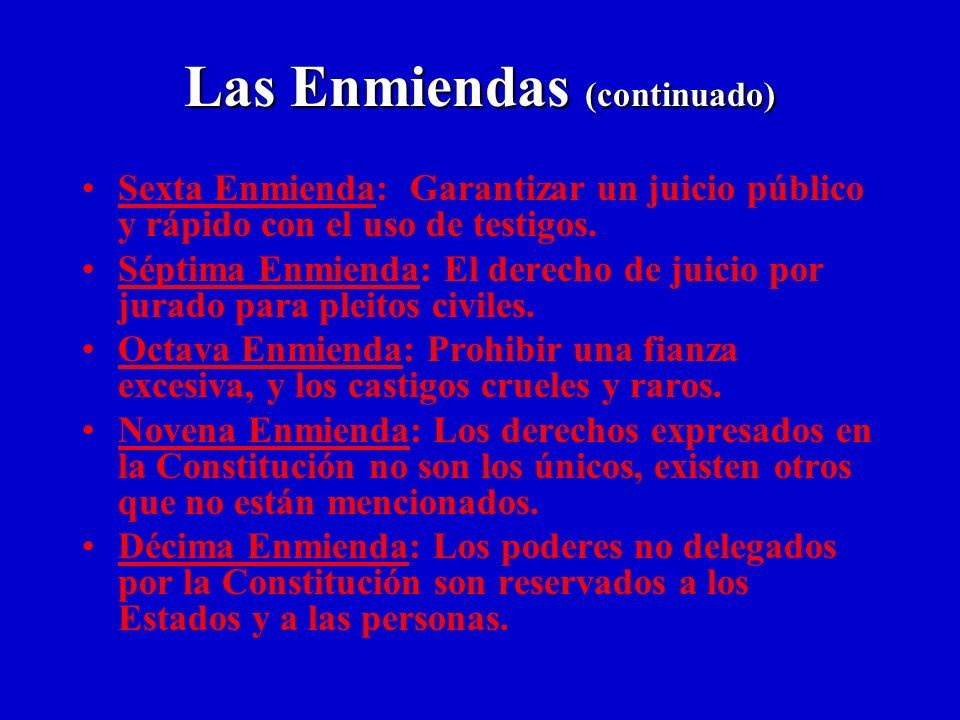 Las Enmiendas (continuado)

• Sexta Enmienda: Garantizar un juicio público y rápido con el uso de testigos.
• Séptima Enmienda: El derecho de juicio por jurado para pleitos civiles.
• Octava Enmienda: Prohibir una fianza excesiva, y los castigos crueles y raros.
• Novena Enmienda: Los derechos expresados en la Constitución no son los únicos, existen otros que no están mencionados.
• Décima Enmienda: Los poderes no delegados por la Constitución son reservados a los Estados y a las personas.